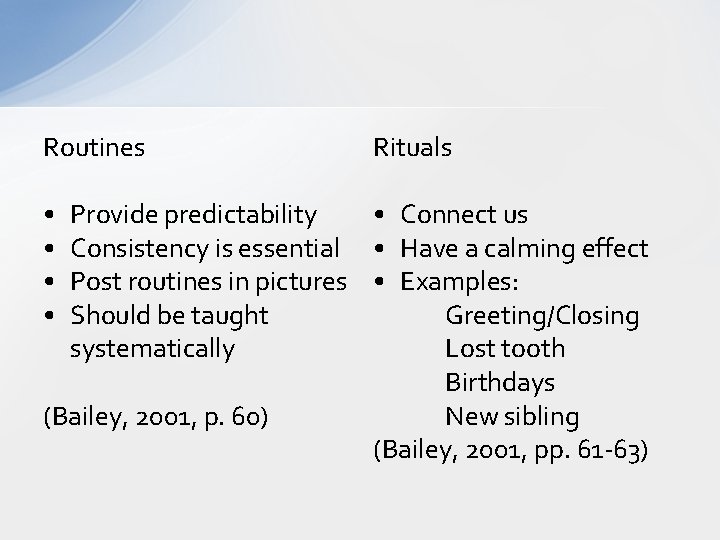 Routines

• Provide predictability
• Consistency is essential
• Post routines in pictures
• Should be taught systematically

(Bailey, 2001, p. 60)

Rituals

• Connect us
• Have a calming effect
• Examples:
Greeting/Closing
Lost tooth
Birthdays
New sibling
(Bailey, 2001, pp. 61-63)